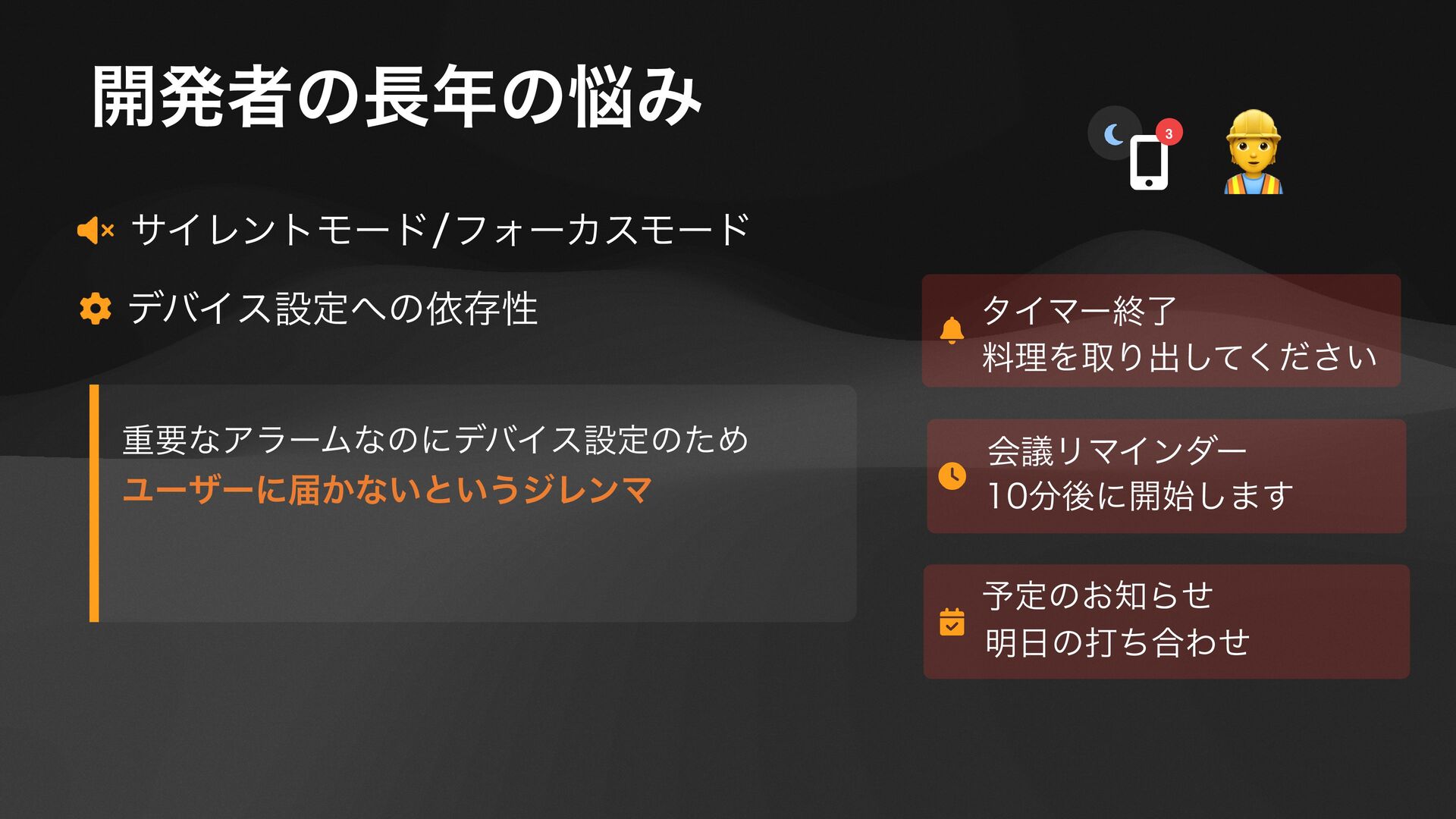 開発者の長年の悩み

3

サイレントモード/フォーカスモード

デバイス設定への依存性

重要なアラームなのにデバイス設定のため
ユーザーに届かないというジレンマ

タイマー終了
料理を取り出してください

会議リマインダー
10分後に開始します

予定のお知らせ
明日の打ち合わせ